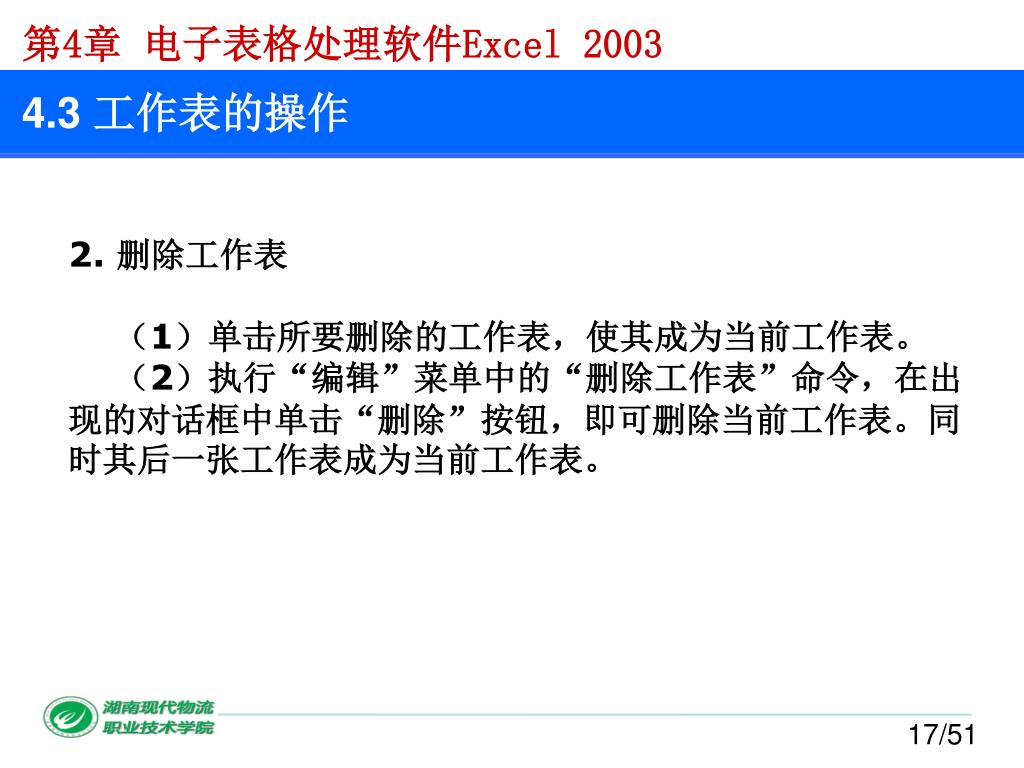 第4章 电子表格处理软件Excel 2003

4.3 工作表的操作

2. 删除工作表

（1）单击所要删除的工作表，使其成为当前工作表。

（2）执行“编辑”菜单中的“删除工作表”命令，在出现的对话框中单击“删除”按钮，即可删除当前工作表。同时其后一张工作表成为当前工作表。

湖南现代物流职业技术学院

17/51